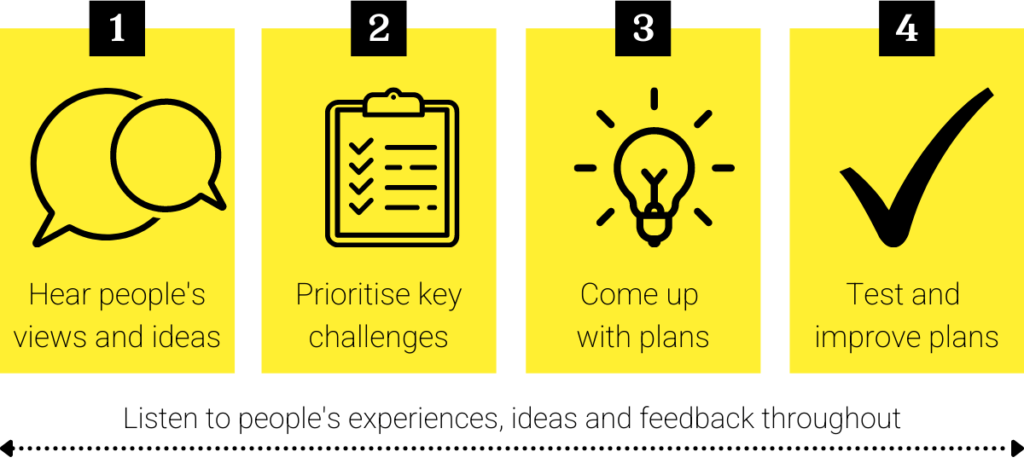 1

Hear people's views and ideas

2

Prioritise key challenges

3

Come up with plans

4

Test and improve plans

Listen to people's experiences, ideas and feedback throughout